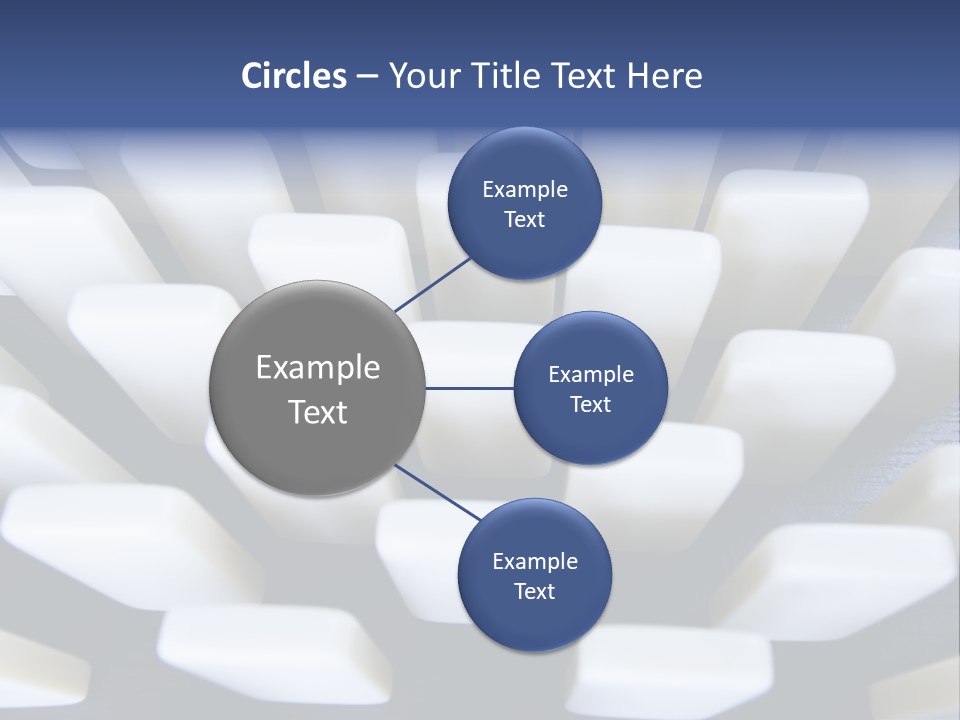 Circles – Your Title Text Here

Example Text

Example Text

Example Text

Example Text